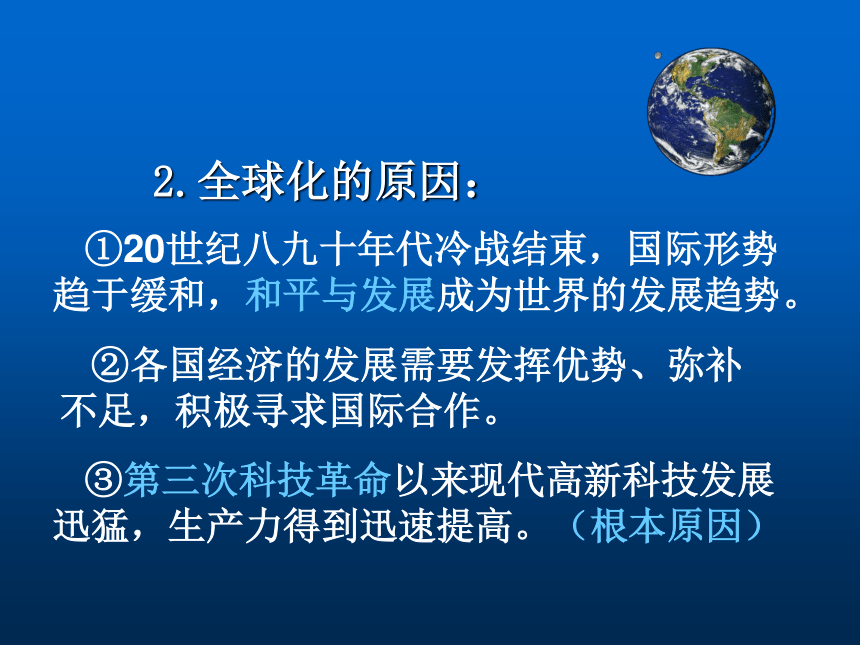 2. 全球化的原因：

①20世纪八九十年代冷战结束，国际形势趋于缓和，和平与发展成为世界的发展趋势。

②各国经济的发展需要发挥优势、弥补不足，积极寻求国际合作。

③第三次科技革命以来现代高新科技发展迅猛，生产力得到迅速提高。（根本原因）